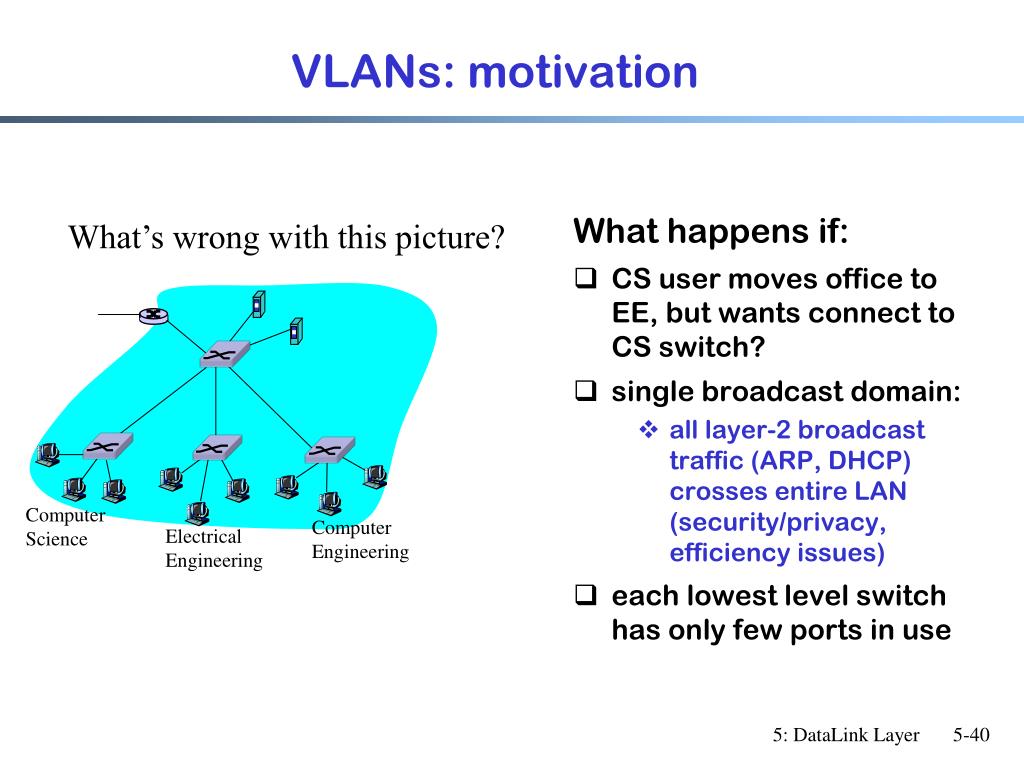 VLANs: motivation

What's wrong with this picture?

Computer Science

Electrical Engineering

Computer Engineering

What happens if:

❑ CS user moves office to EE, but wants connect to CS switch?

❑ single broadcast domain:

❖ all layer-2 broadcast traffic (ARP, DHCP) crosses entire LAN (security/privacy, efficiency issues)

❑ each lowest level switch has only few ports in use

5: DataLink Layer 5-40